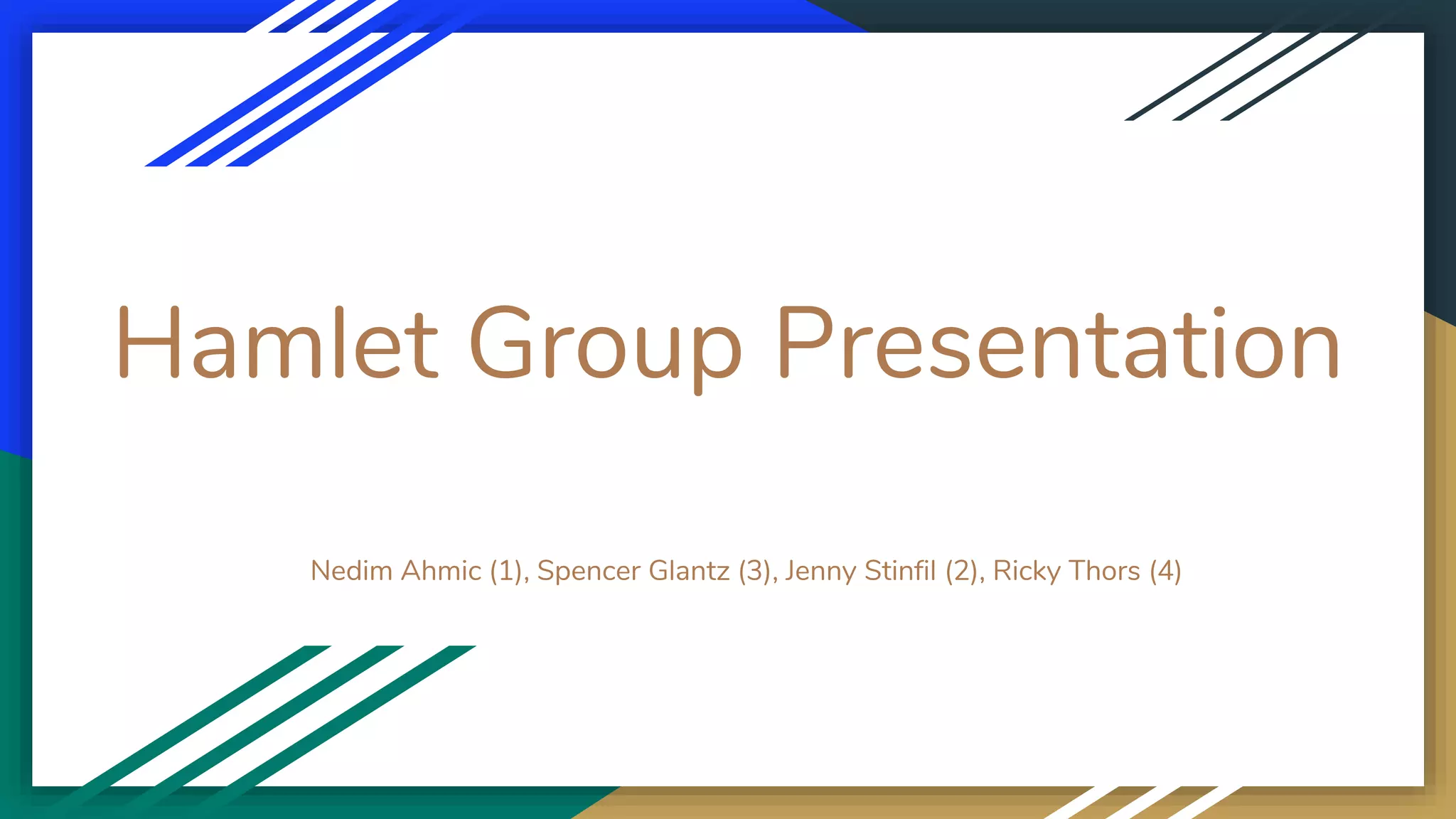 Hamlet Group Presentation

Nedim Ahmic (1), Spencer Glantz (3), Jenny Stinfil (2), Ricky Thors (4)